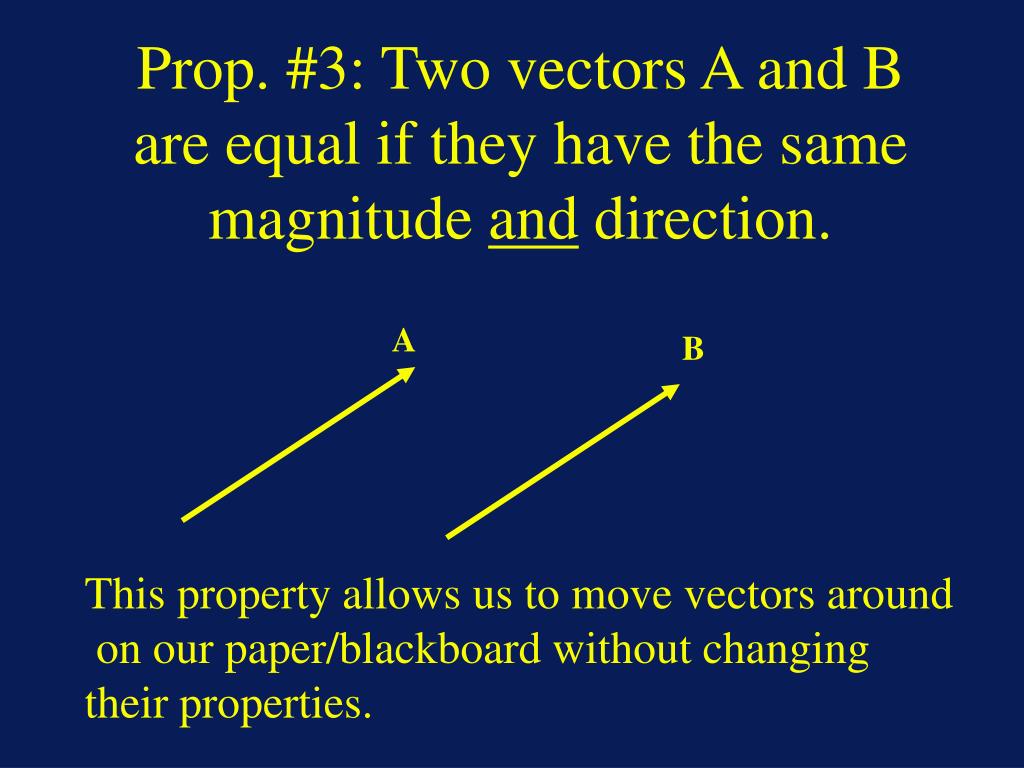 Prop. #3: Two vectors A and B are equal if they have the same magnitude and direction.

A

B

This property allows us to move vectors around on our paper/blackboard without changing their properties.